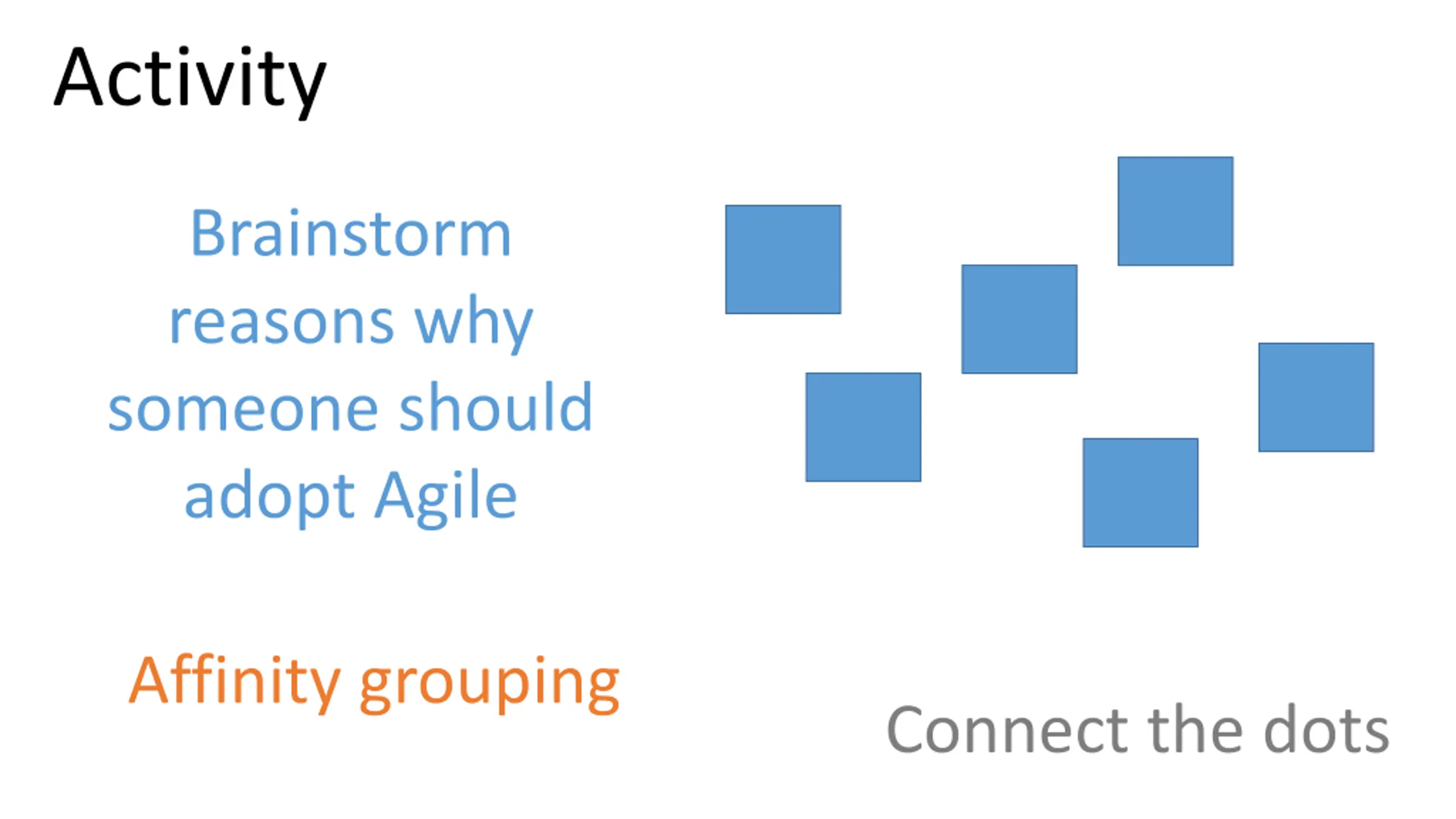 Activity

Brainstorm reasons why someone should adopt Agile

Affinity grouping

Connect the dots